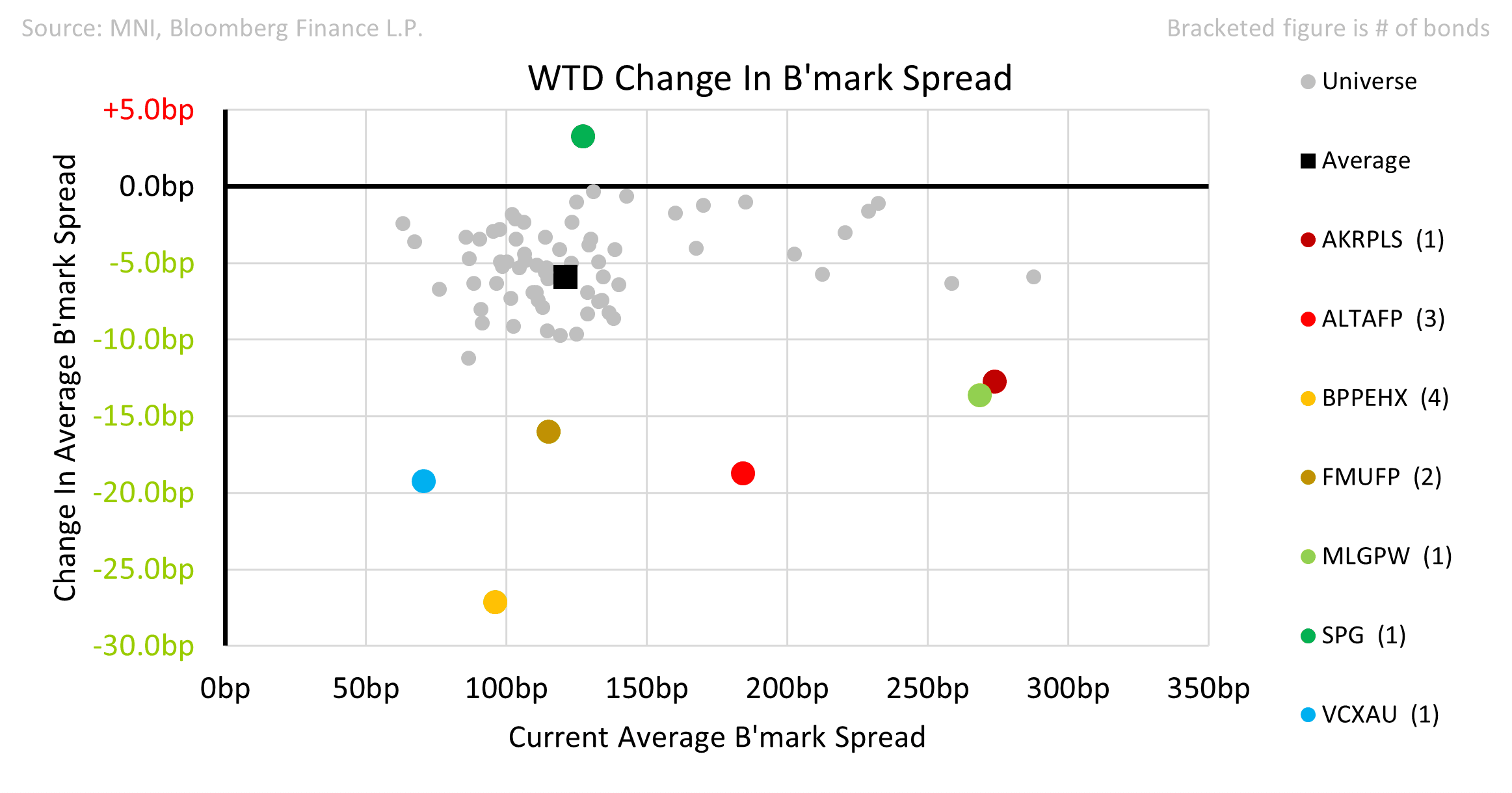 Source: MNI, Bloomberg Finance L.P.

Bracketed figure is # of bonds

WTD Change In B'mark Spread

Change In Average B'mark Spread

+5.0bp
0.0bp
-5.0bp
-10.0bp
-15.0bp
-20.0bp
-25.0bp
-30.0bp

0bp 50bp 100bp 150bp 200bp 250bp 300bp 350bp

Current Average B'mark Spread

Universe
Average
AKRPLS (1)
ALTAFP (3)
BPPEHX (4)
FMUFP (2)
MLGPW (1)
SPG (1)
VCXAU (1)